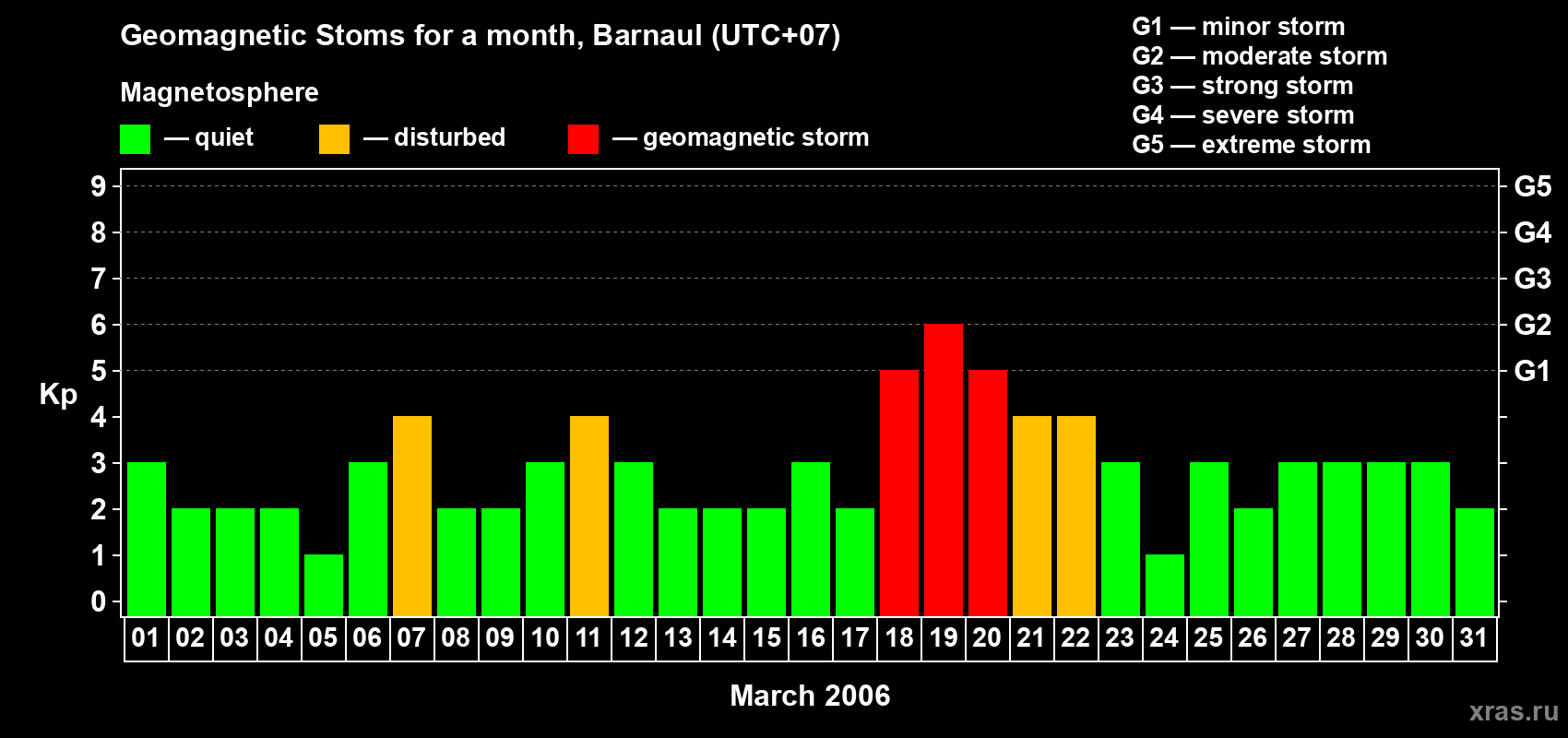 Geomagnetic Stoms for a month, Barnaul (UTC+07)

Magnetosphere

— quiet — disturbed — geomagnetic storm

G1 — minor storm
G2 — moderate storm
G3 — strong storm
G4 — severe storm
G5 — extreme storm

Kp

9
8
7
6
5
4
3
2
1
0

G5
G4
G3
G2
G1

01 02 03 04 05 06 07 08 09 10 11 12 13 14 15 16 17 18 19 20 21 22 23 24 25 26 27 28 29 30 31

March 2006

xras.ru